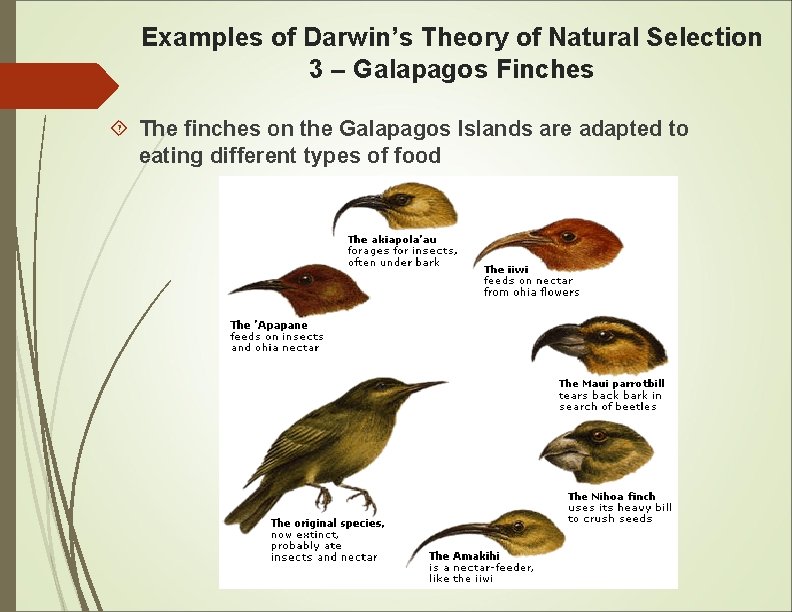 Examples of Darwin's Theory of Natural Selection
3 – Galapagos Finches

The finches on the Galapagos Islands are adapted to eating different types of food

The akiapola'au forages for insects, often under bark

The iiwi feeds on nectar from ohia flowers

The 'Apapane feeds on insects and ohia nectar

The Maui parrotbill tears back bark in search of beetles

The Nihoa finch uses its heavy bill to crush seeds

The original species, now extinct, probably ate insects and nectar

The Amakihi is a nectar-feeder, like the iiwi